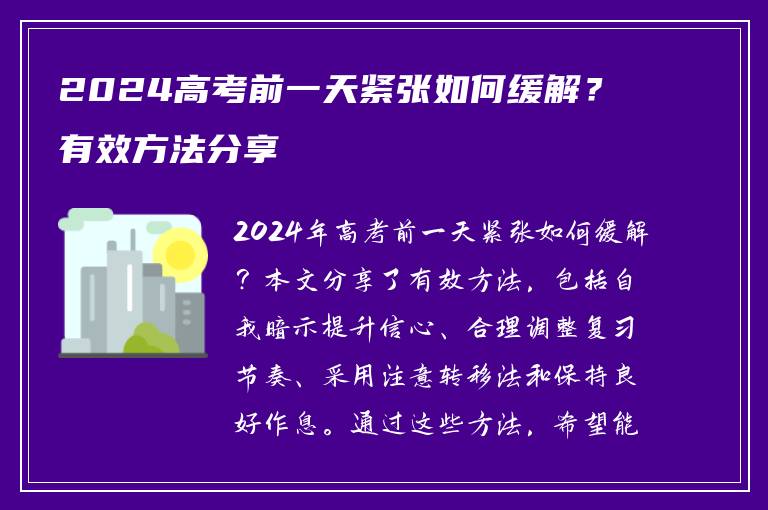 2024高考前一天紧张如何缓解？有效方法分享

2024年高考前一天紧张如何缓解？本文分享了有效方法，包括自我暗示提升信心、合理调整复习节奏、采用注意转移法和保持良好作息。通过这些方法，希望能